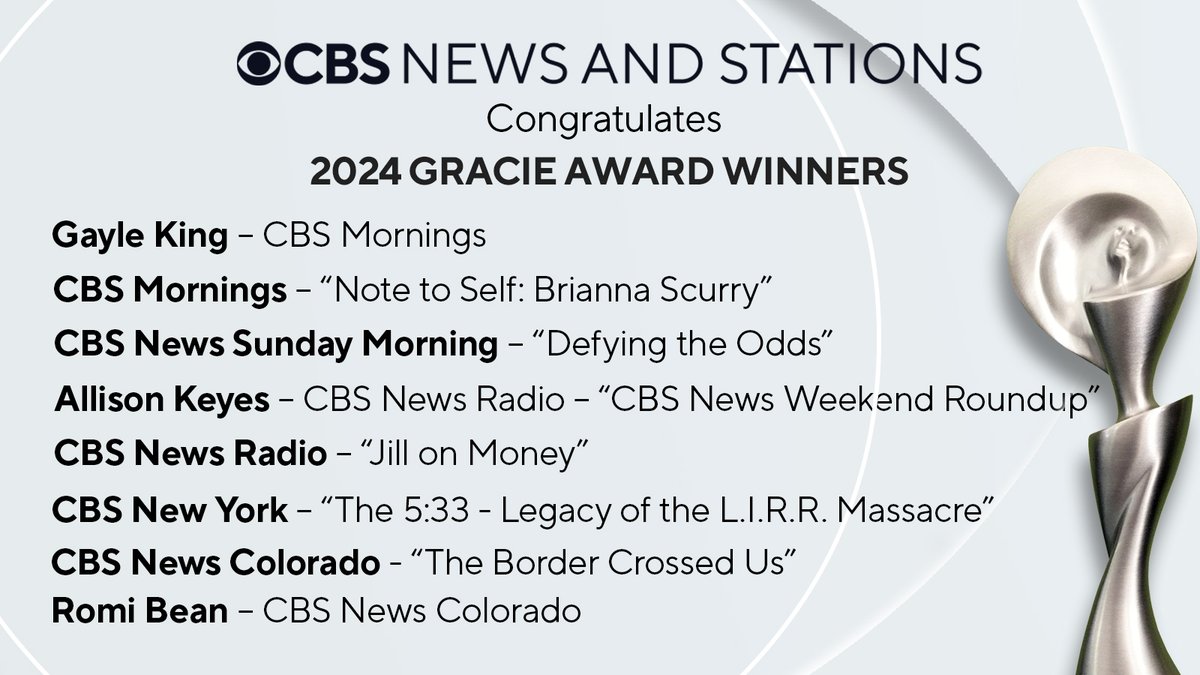 CBS NEWS AND STATIONS
Congratulates
2024 GRACIE AWARD WINNERS

Gayle King – CBS Mornings
CBS Mornings – “Note to Self: Brianna Scurry”
CBS News Sunday Morning – “Defying the Odds”
Allison Keyes – CBS News Radio – “CBS News Weekend Roundup”
CBS News Radio – “Jill on Money”
CBS New York – “The 5:33 - Legacy of the L.I.R.R. Massacre”
CBS News Colorado - “The Border Crossed Us”
Romi Bean – CBS News Colorado